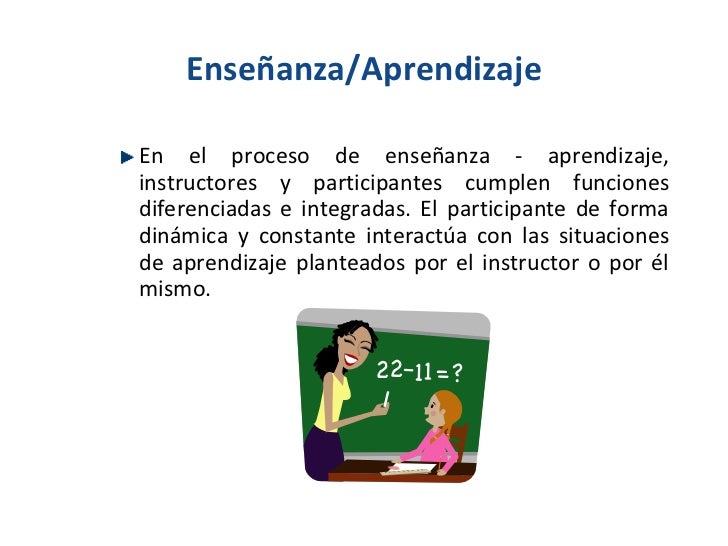 Enseñanza/Aprendizaje

En el proceso de enseñanza - aprendizaje, instructores y participantes cumplen funciones diferenciadas e integradas. El participante de forma dinámica y constante interactúa con las situaciones de aprendizaje planteados por el instructor o por él mismo.

$22-11=?$